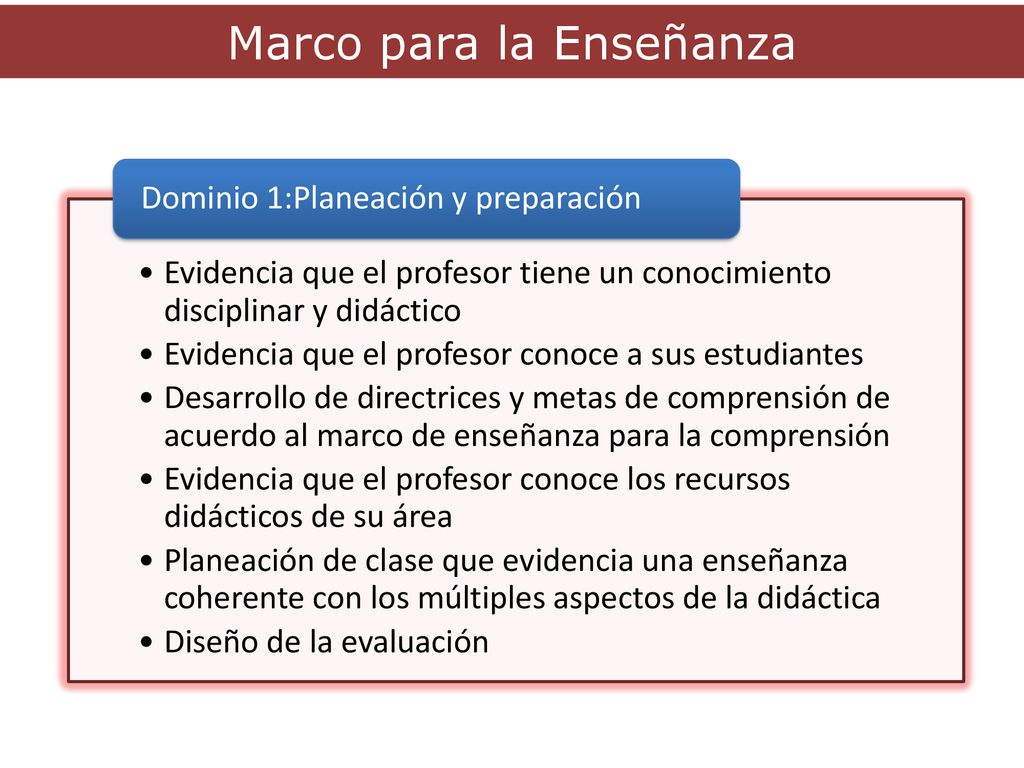 Marco para la Enseñanza

Dominio 1:Planeación y preparación

• Evidencia que el profesor tiene un conocimiento disciplinar y didáctico
• Evidencia que el profesor conoce a sus estudiantes
• Desarrollo de directrices y metas de comprensión de acuerdo al marco de enseñanza para la comprensión
• Evidencia que el profesor conoce los recursos didácticos de su área
• Planeación de clase que evidencia una enseñanza coherente con los múltiples aspectos de la didáctica
• Diseño de la evaluación